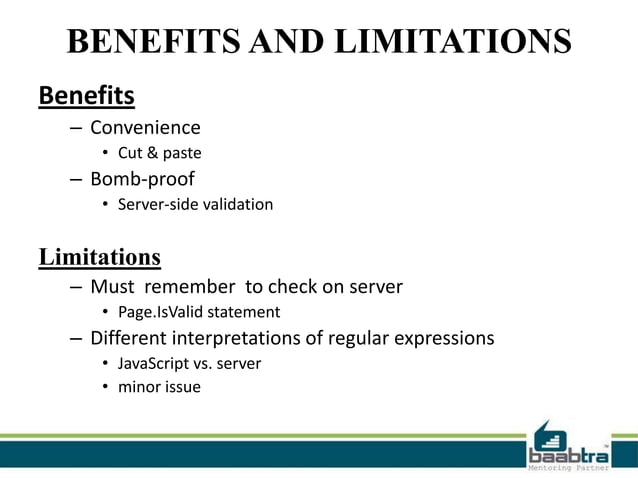 BENEFITS AND LIMITATIONS

Benefits

– Convenience
• Cut & paste
– Bomb-proof
• Server-side validation

Limitations

– Must remember to check on server
• Page.IsValid statement
– Different interpretations of regular expressions
• JavaScript vs. server
• minor issue

baabtra™
Mentoring Partner